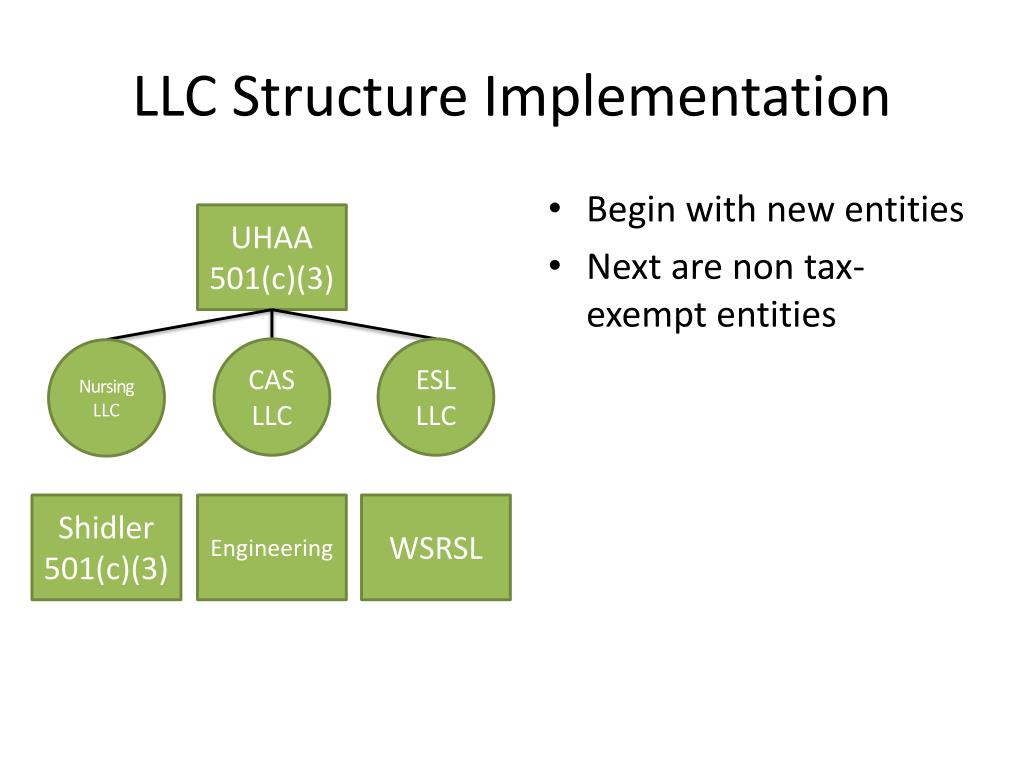 LLC Structure Implementation

UHAA
501(c)(3)

Nursing
LLC

CAS
LLC

ESL
LLC

Shidler
501(c)(3)

Engineering

WSRSL

• Begin with new entities
• Next are non tax-exempt entities